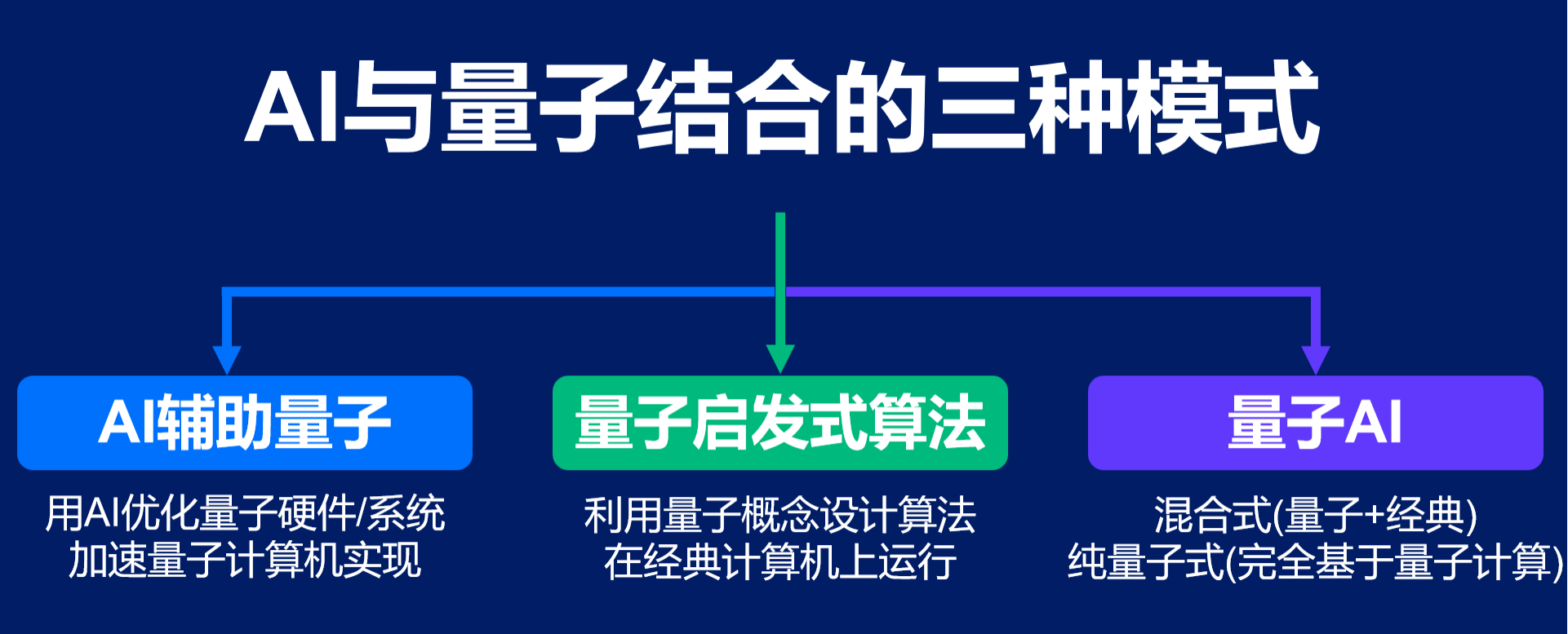 AI与量子结合的三种模式

AI辅助量子

用AI优化量子硬件/系统
加速量子计算机实现

量子启发式算法

利用量子概念设计算法
在经典计算机上运行

量子AI

混合式(量子+经典)
纯量子式(完全基于量子计算)